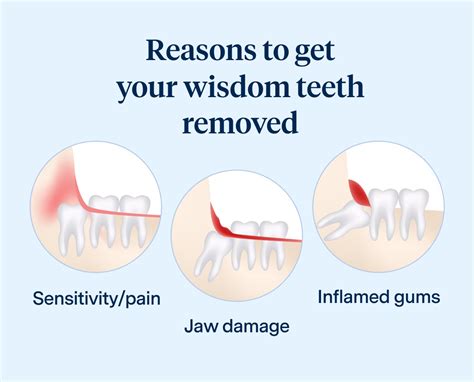 Reasons to get your wisdom teeth removed

Sensitivity/pain

Jaw damage

Inflamed gums